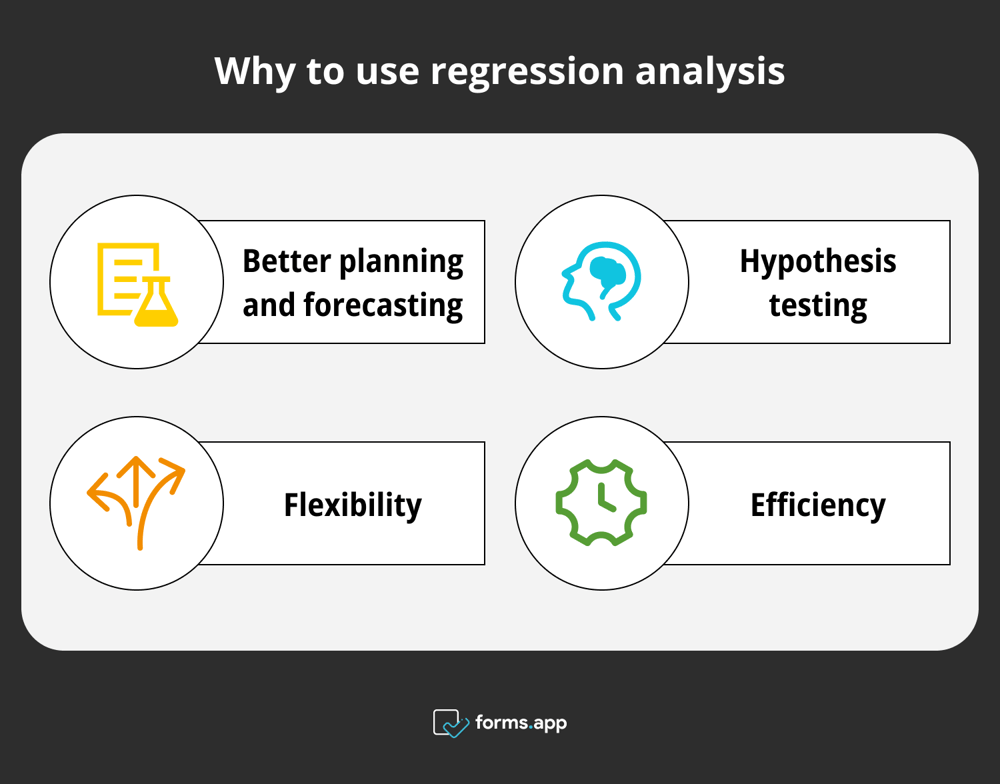 Why to use regression analysis

Better planning and forecasting

Hypothesis testing

Flexibility

Efficiency

forms.app